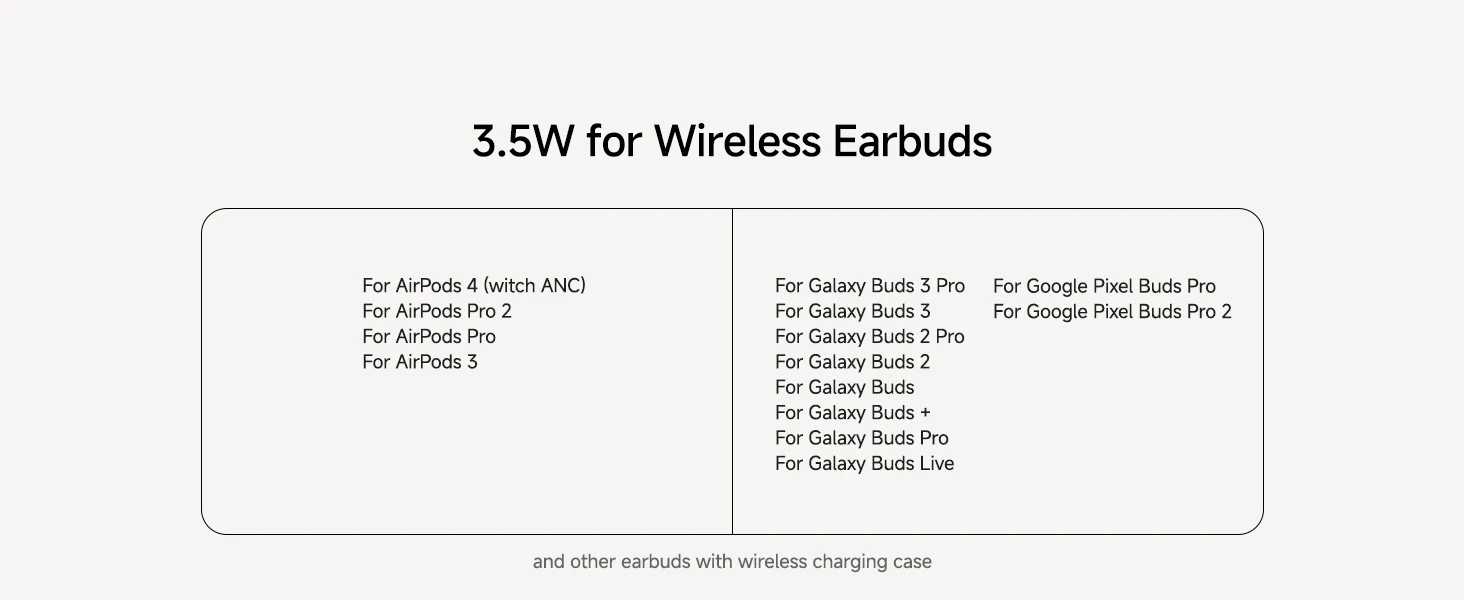 3.5W for Wireless Earbuds

For AirPods 4 (witch ANC)
For AirPods Pro 2
For AirPods Pro
For AirPods 3

For Galaxy Buds 3 Pro
For Galaxy Buds 3
For Galaxy Buds 2 Pro
For Galaxy Buds 2
For Galaxy Buds
For Galaxy Buds +
For Galaxy Buds Pro
For Galaxy Buds Live

For Google Pixel Buds Pro
For Google Pixel Buds Pro 2

and other earbuds with wireless charging case